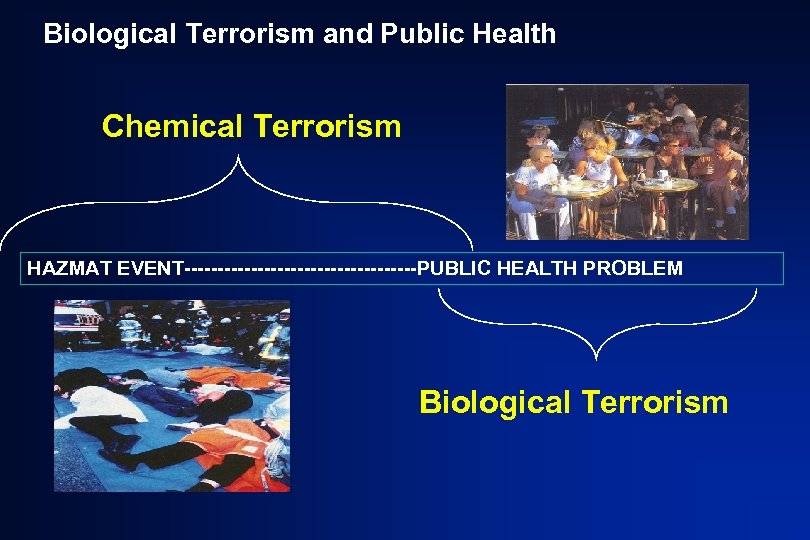 Biological Terrorism and Public Health

Chemical Terrorism

HAZMAT EVENT----------------------------------PUBLIC HEALTH PROBLEM

Biological Terrorism